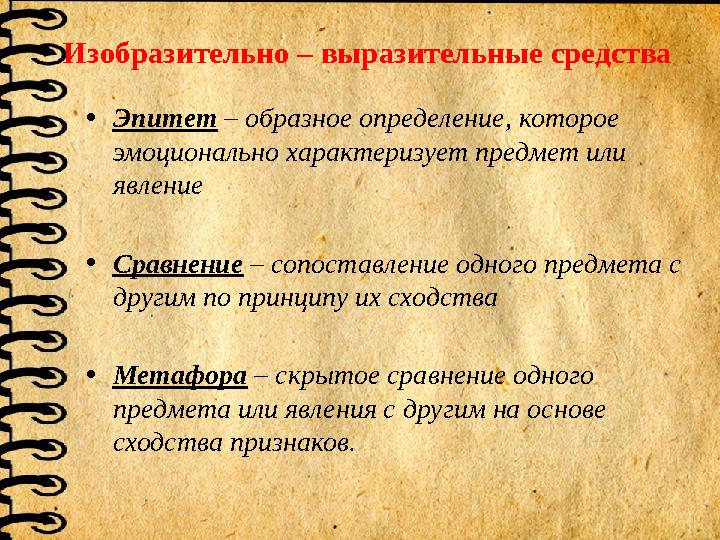 Изобразительно – выразительные средства

• Эпитет – образное определение, которое эмоционально характеризует предмет или явление

• Сравнение – сопоставление одного предмета с другим по принципу их сходства

• Метафора – скрытое сравнение одного предмета или явления с другим на основе сходства признаков.